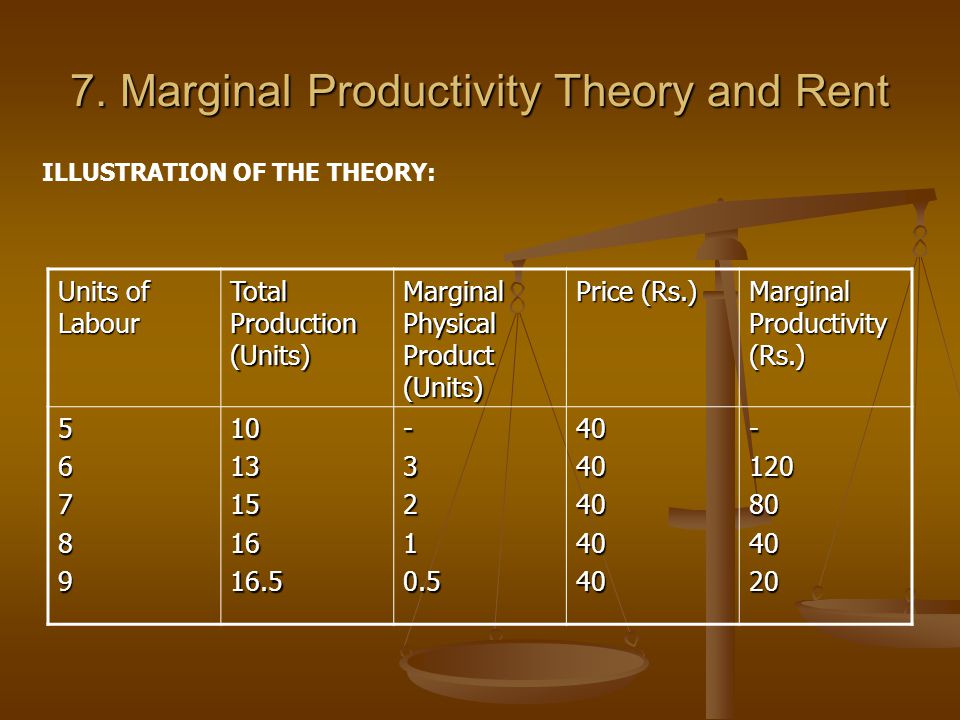 7. Marginal Productivity Theory and Rent

ILLUSTRATION OF THE THEORY:

| Units of Labour | Total Production (Units) | Marginal Physical Product (Units) | Price (Rs.) | Marginal Productivity (Rs.) |
|---|---|---|---|---|
| 5 | 10 | - | 40 | - |
| 6 | 13 | 3 | 40 | 120 |
| 7 | 15 | 2 | 40 | 80 |
| 8 | 16 | 1 | 40 | 40 |
| 9 | 16.5 | 0.5 | 40 | 20 |